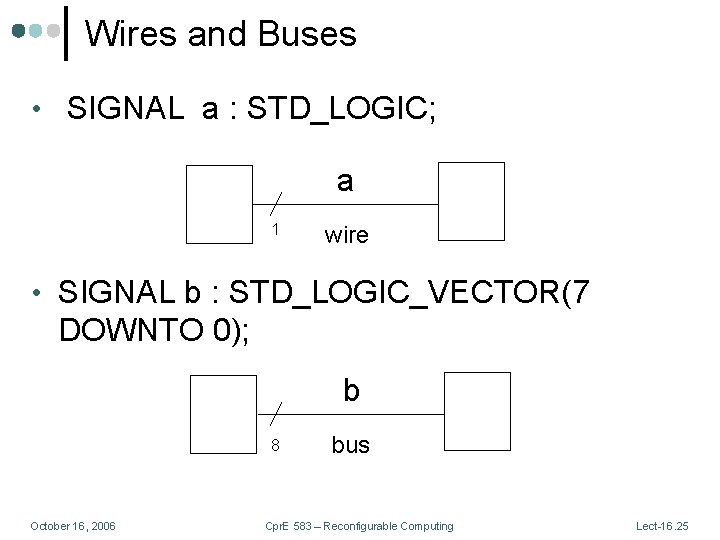 Wires and Buses

• SIGNAL a : STD_LOGIC;

a
1
wire

• SIGNAL b : STD_LOGIC_VECTOR(7 DOWNTO 0);

b
8
bus

October 16, 2006

CprE 583 – Reconfigurable Computing

Lect-16.25